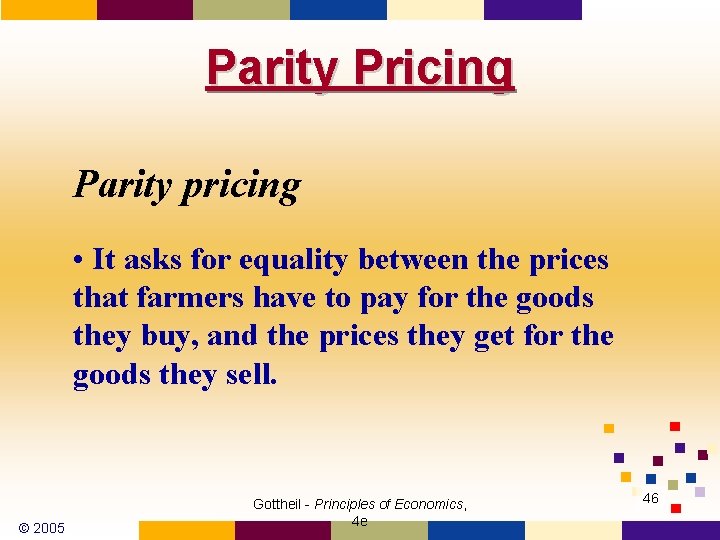 Parity Pricing

Parity pricing

• It asks for equality between the prices that farmers have to pay for the goods they buy, and the prices they get for the goods they sell.

© 2005

Gottheil - Principles of Economics, 4e

46